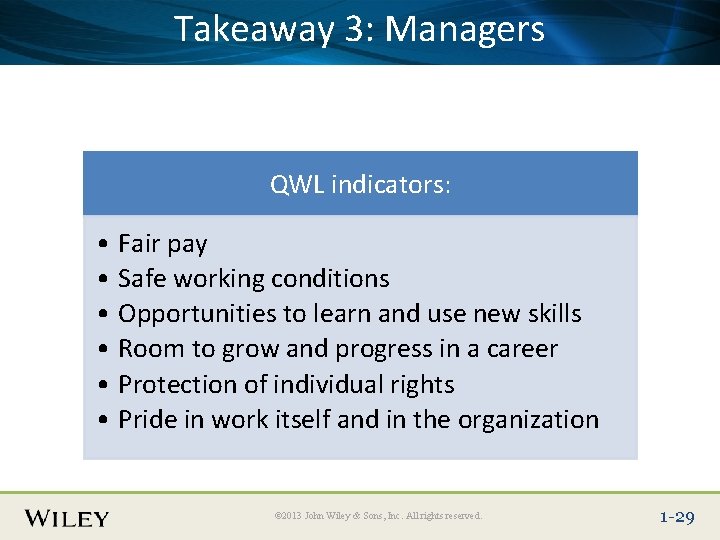 Takeaway 3: Managers

QWL indicators:

• Fair pay
• Safe working conditions
• Opportunities to learn and use new skills
• Room to grow and progress in a career
• Protection of individual rights
• Pride in work itself and in the organization

WILEY

©2013 John Wiley & Sons, Inc. All rights reserved.

1-29